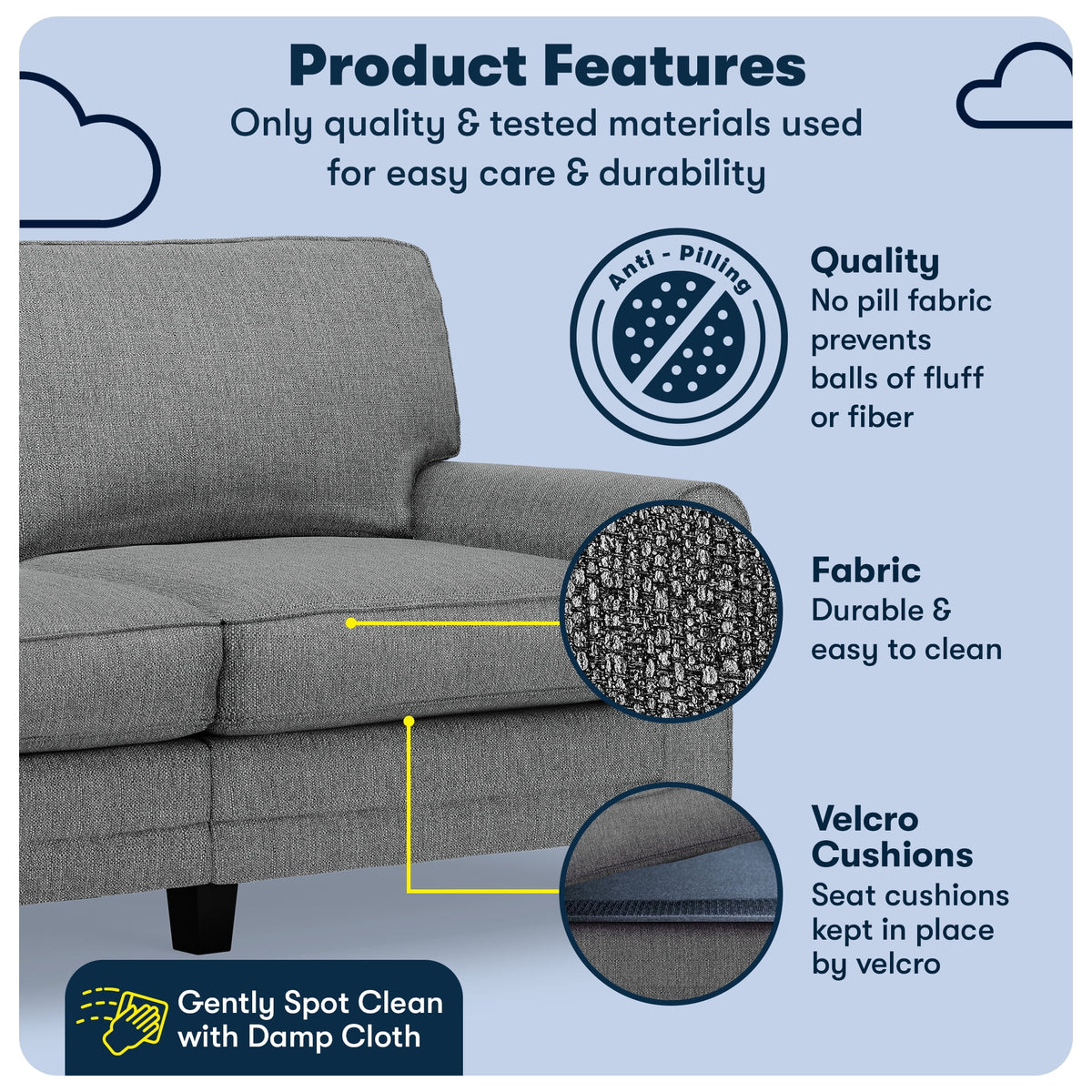 Product Features
Only quality & tested materials used for easy care & durability

Anti - Pilling

Quality
No pill fabric prevents balls of fluff or fiber

Fabric
Durable & easy to clean

Velcro Cushions
Seat cushions kept in place by velcro

Gently Spot Clean with Damp Cloth